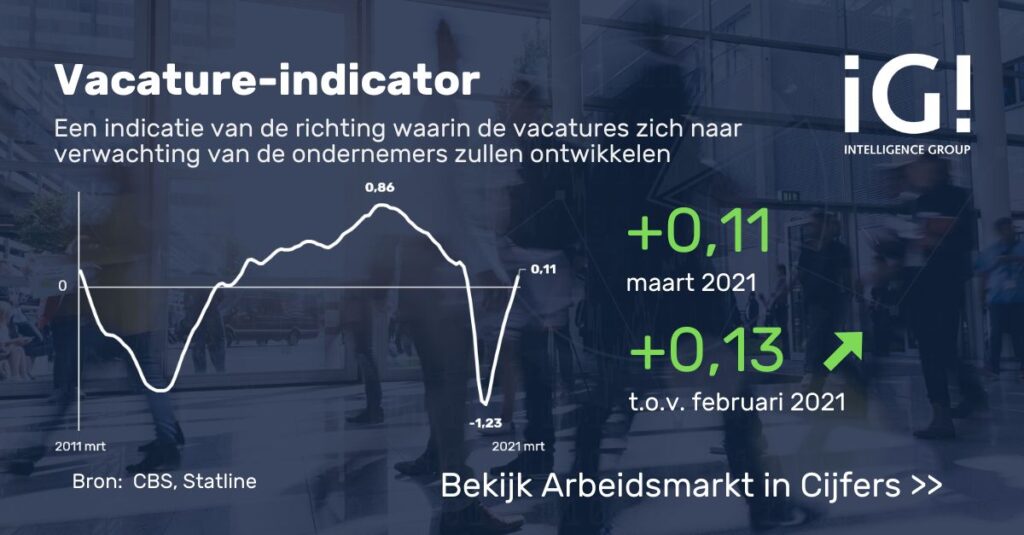 Vacature-indicator

Een indicatie van de richting waarin de vacatures zich naar verwachting van de ondernemers zullen ontwikkelen

iG!
INTELLIGENCE GROUP

0,86

0

0,11

-1,23

2011 mrt

2021 mrt

+0,11
maart 2021

+0,13
t.o.v. februari 2021

Bron: CBS, Statline

Bekijk Arbeidsmarkt in Cijfers >>